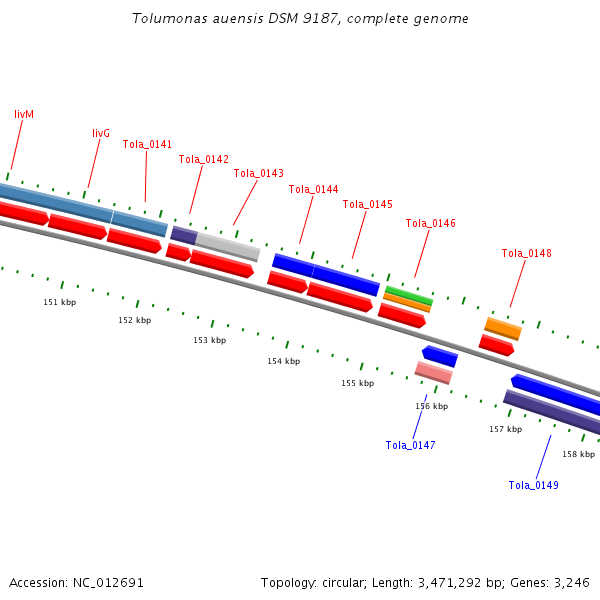 Tolumonas auensis DSM 9187, complete genome

livM
livG
Tola_0141
Tola_0142
Tola_0143
Tola_0144
Tola_0145
Tola_0146
Tola_0148

151 kbp
152 kbp
153 kbp
154 kbp
155 kbp
156 kbp
157 kbp
158 kbp

Tola_0147
Tola_0149

Accession: NC_012691

Topology: circular; Length: 3,471,292 bp; Genes: 3,246